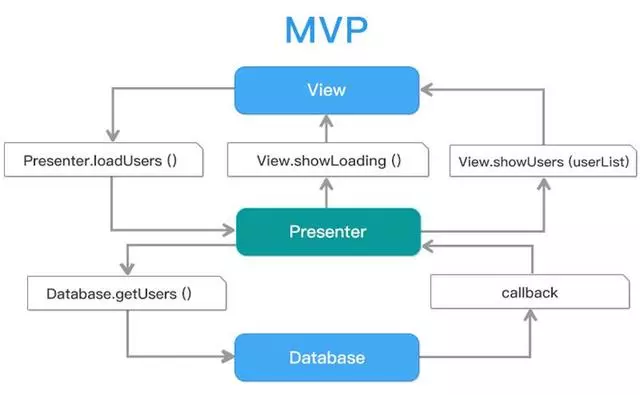 MVP

View

Presenter.loadUsers ()

View.showLoading ()

View.showUsers (userList)

Presenter

Database.getUsers ()

callback

Database